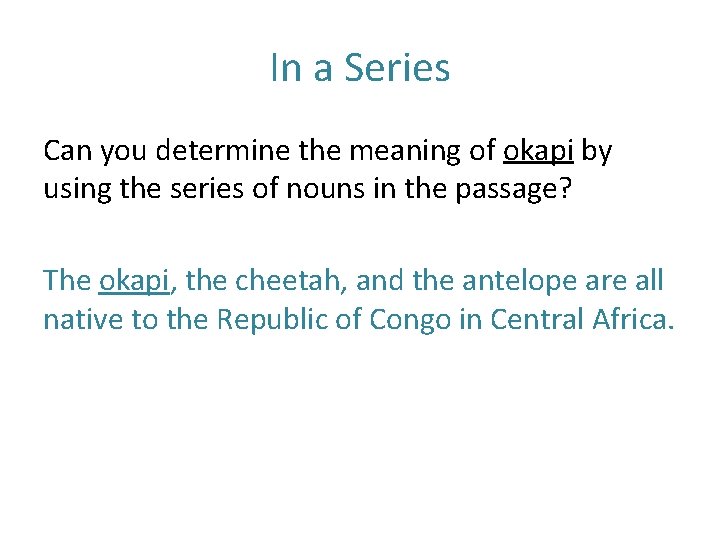 In a Series

Can you determine the meaning of okapi by using the series of nouns in the passage?

The okapi, the cheetah, and the antelope are all native to the Republic of Congo in Central Africa.